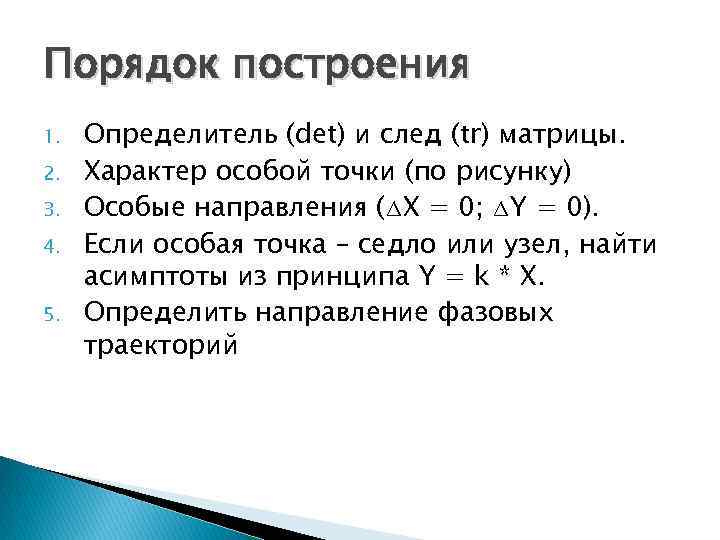 Порядок построения

1. Определитель (det) и след (tr) матрицы.
2. Характер особой точки (по рисунку)
3. Особые направления ($\Delta X = 0$; $\Delta Y = 0$).
4. Если особая точка – седло или узел, найти асимптоты из принципа $Y = k * X$.
5. Определить направление фазовых траекторий